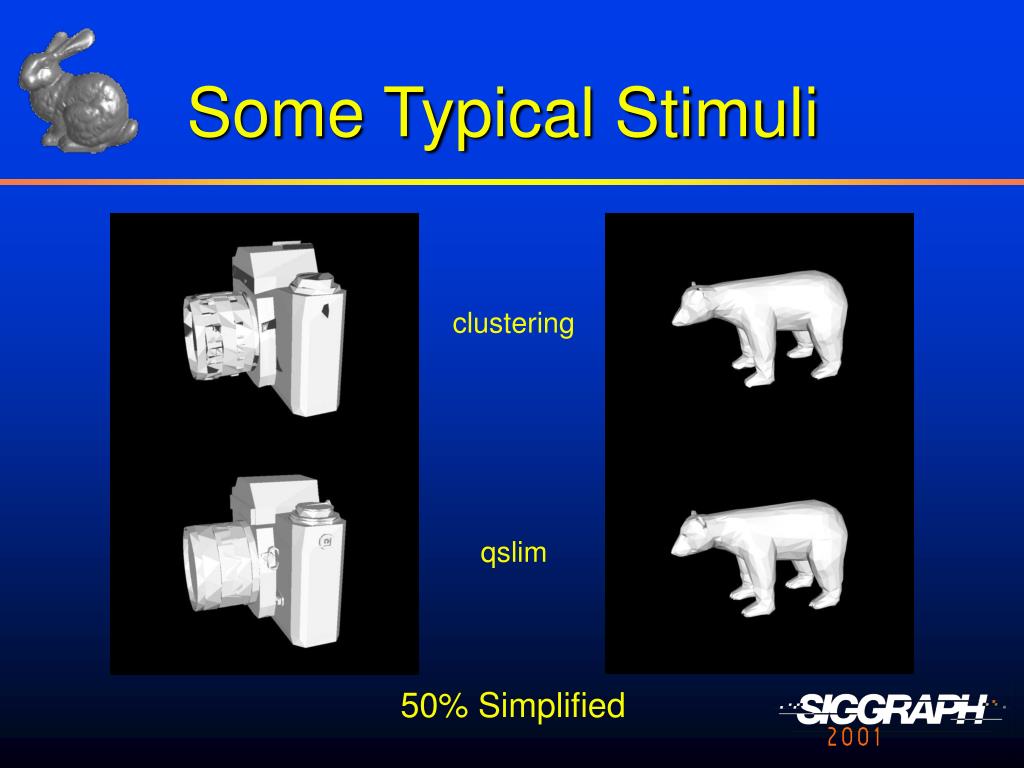 Some Typical Stimuli

clustering

qslim

50% Simplified

SIGGRAPH
2001